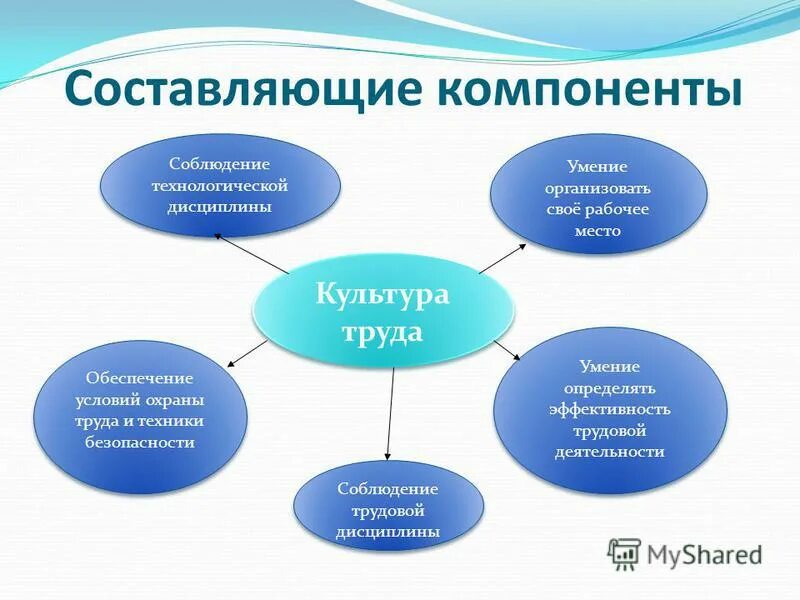 Составляющие компоненты

Соблюдение технологической дисциплины

Умение организовать своё рабочее место

Культура труда

Обеспечение условий охраны труда и техники безопасности

Умение определять эффективность трудовой деятельности

Соблюдение трудовой дисциплины

MyShared